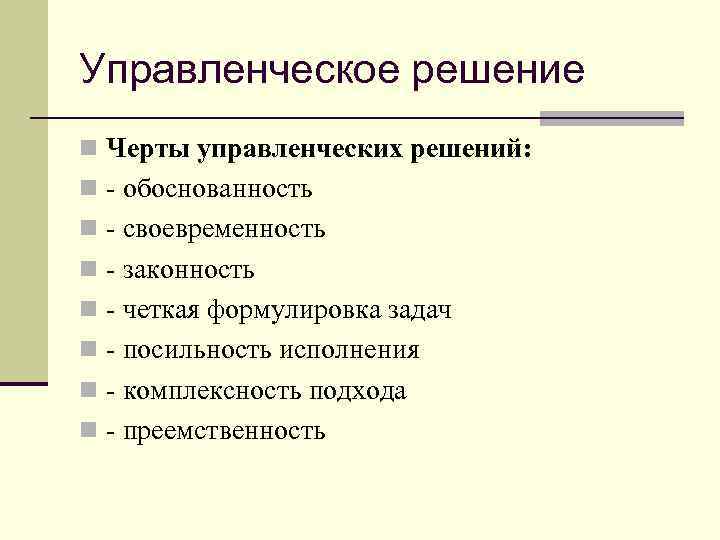 Управленческое решение

Черты управленческих решений:
- обоснованность
- своевременность
- законность
- четкая формулировка задач
- посильность исполнения
- комплексность подхода
- преемственность